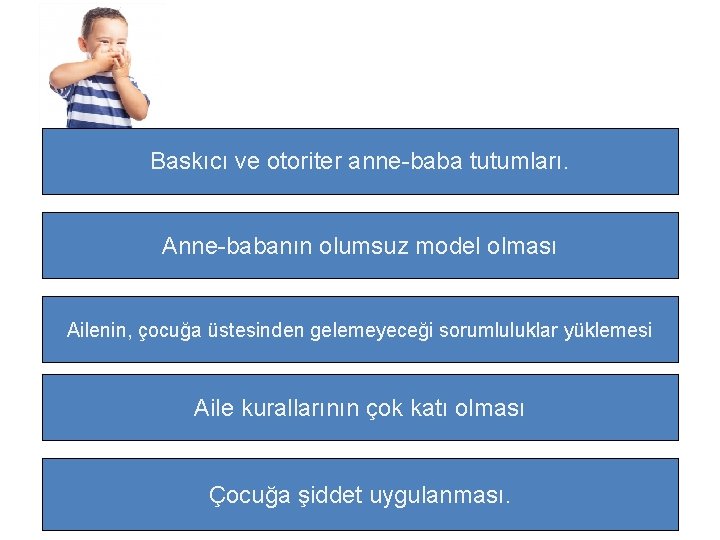 Baskıcı ve otoriter anne-baba tutumları.

Anne-babanın olumsuz model olması

Ailenin, çocuğa üstesinden gelemeyeceği sorumluluklar yüklemesi

Aile kurallarının çok katı olması

Çocuğa şiddet uygulanması.